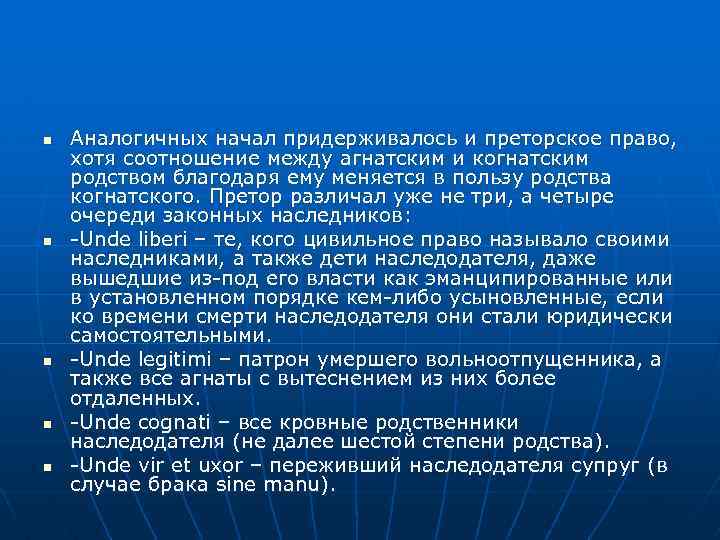 Аналогичных начал придерживалось и преторское право, хотя соотношение между агнатским и когнатским родством благодаря ему меняется в пользу родства когнатского. Претор различал уже не три, а четыре очереди законных наследников:

-Unde liberi – те, кого цивильное право называло своими наследниками, а также дети наследодателя, даже вышедшие из-под его власти как эманципированные или в установленном порядке кем-либо усыновленные, если ко времени смерти наследодателя они стали юридически самостоятельными.

-Unde legitimi – патрон умершего вольноотпущенника, а также все агнаты с вытеснением из них более отдаленных.

-Unde cognati – все кровные родственники наследодателя (не далее шестой степени родства).

-Unde vir et uxor – переживший наследодателя супруг (в случае брака sine manu).